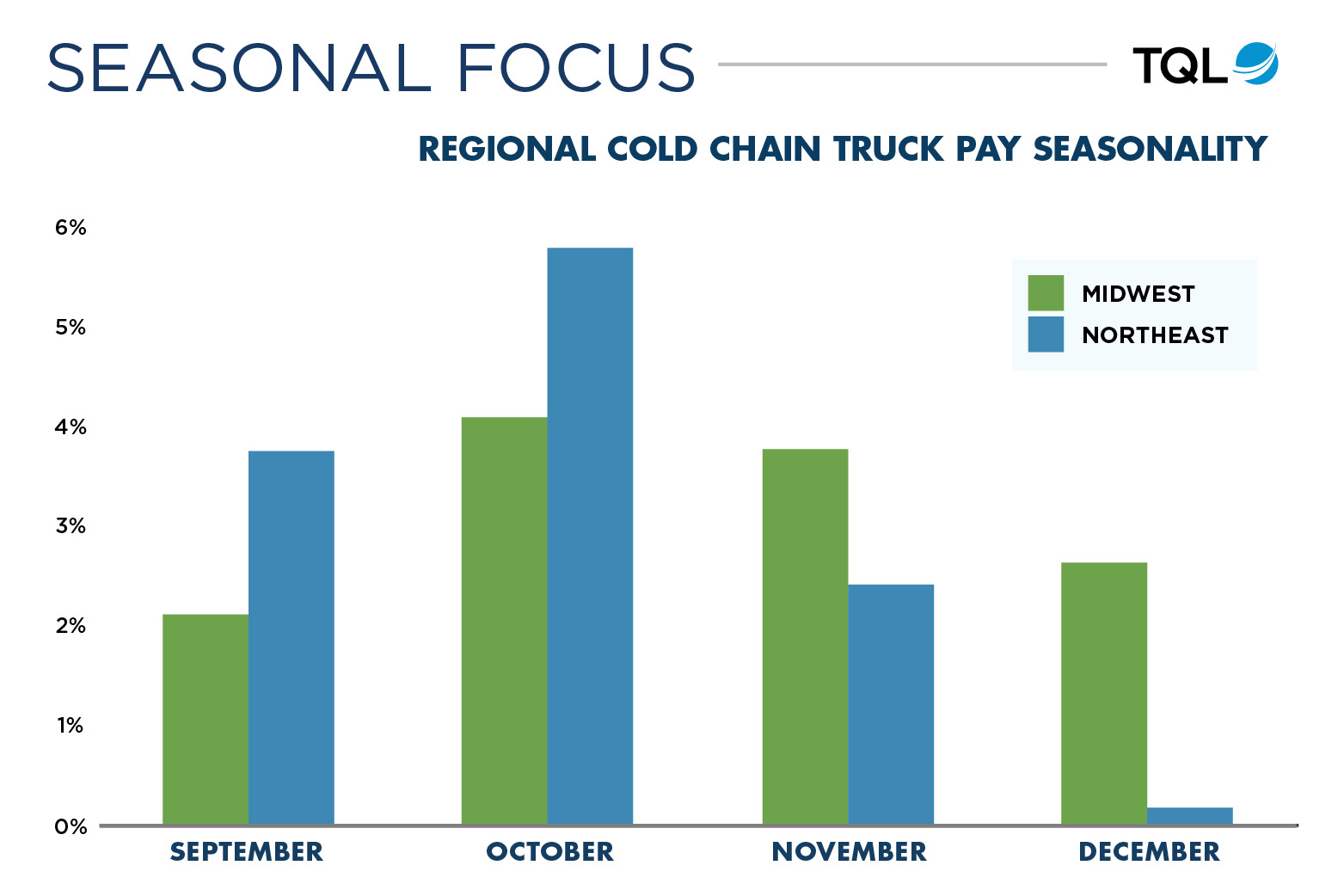 SEASONAL FOCUS

TQL

REGIONAL COLD CHAIN TRUCK PAY SEASONALITY

6%
5%
4%
3%
2%
1%
0%

MIDWEST
NORTHEAST

SEPTEMBER
OCTOBER
NOVEMBER
DECEMBER